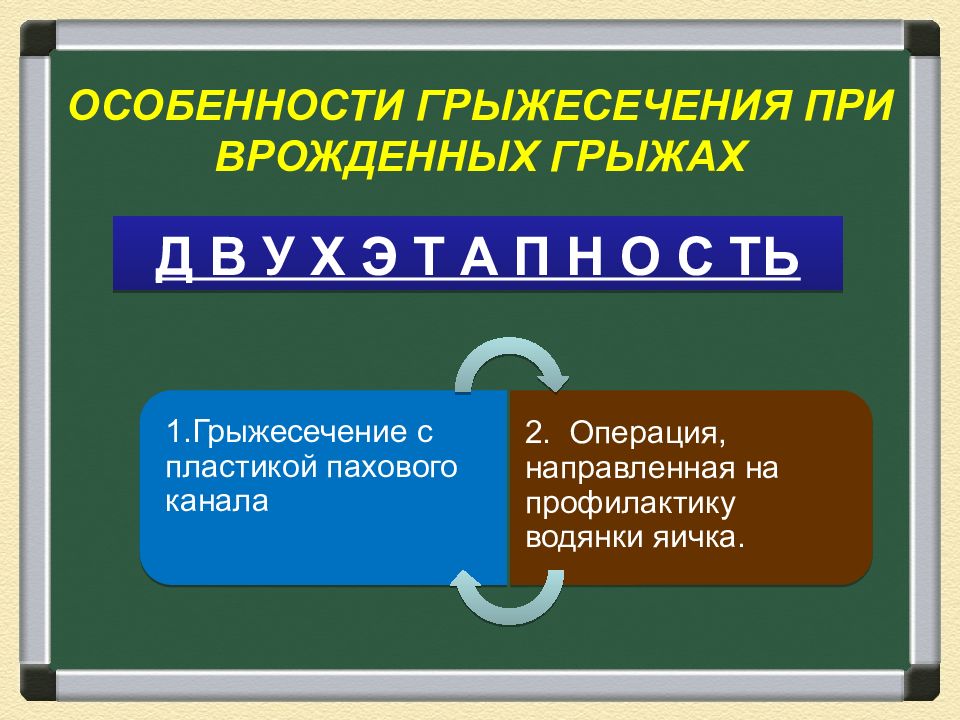 ОСОБЕННОСТИ ГРЫЖЕСЕЧЕНИЯ ПРИ ВРОЖДЕННЫХ ГРЫЖАХ

Д В У Х Э Т А П Н О С ТЬ

1.Грыжесечение с пластикой пахового канала

2. Операция, направленная на профилактику водянки яичка.